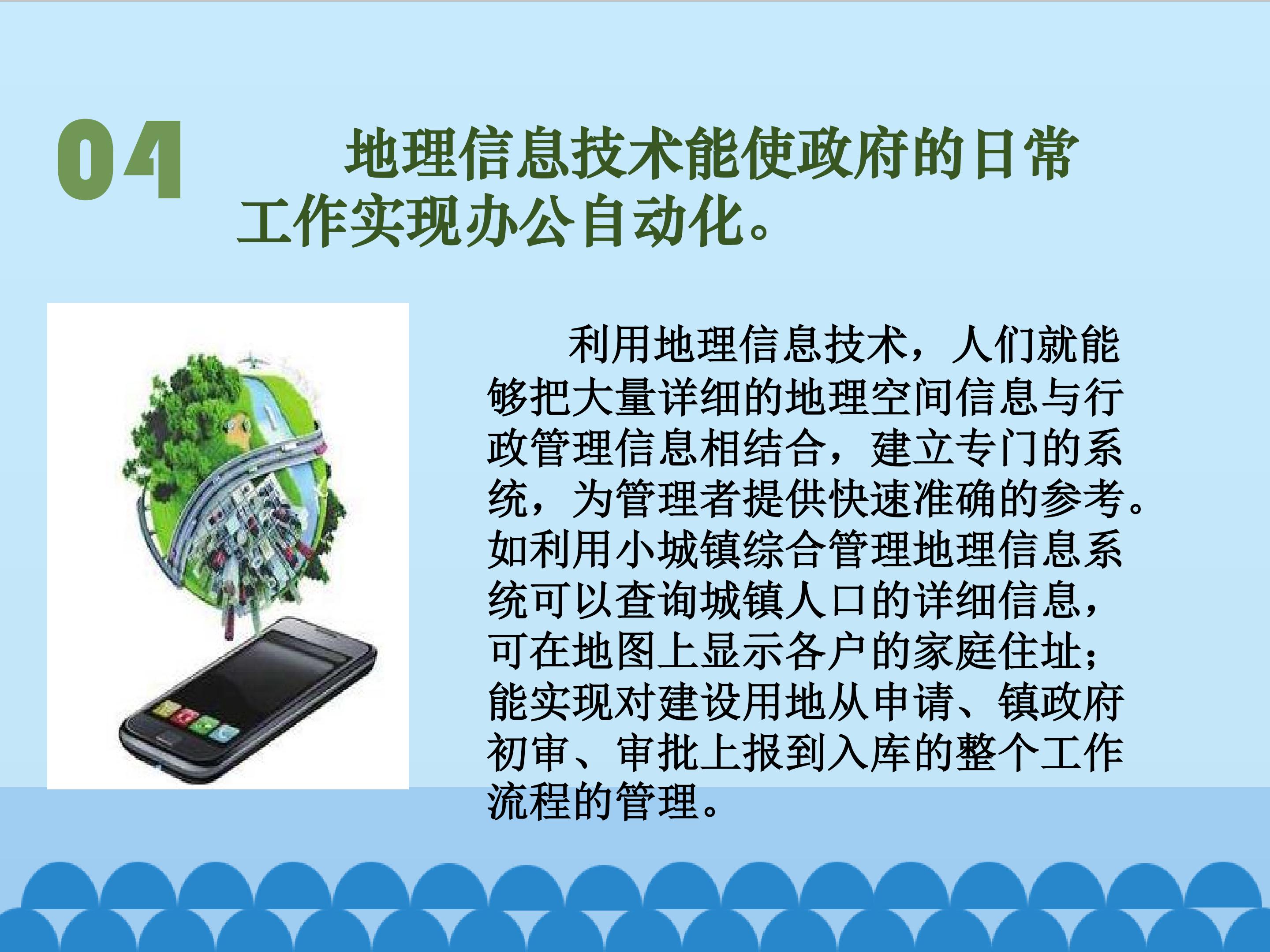 04

地理信息技术能使政府的日常工作实现办公自动化。

利用地理信息技术，人们就能够把大量详细的地理空间信息与行政管理信息相结合，建立专门的系统，为管理者提供快速准确的参考。如利用小城镇综合管理地理信息系统可以查询城镇人口的详细信息，可在地图上显示各户的家庭住址；能实现对建设用地从申请、镇政府初审、审批上报到入库的整个工作流程的管理。